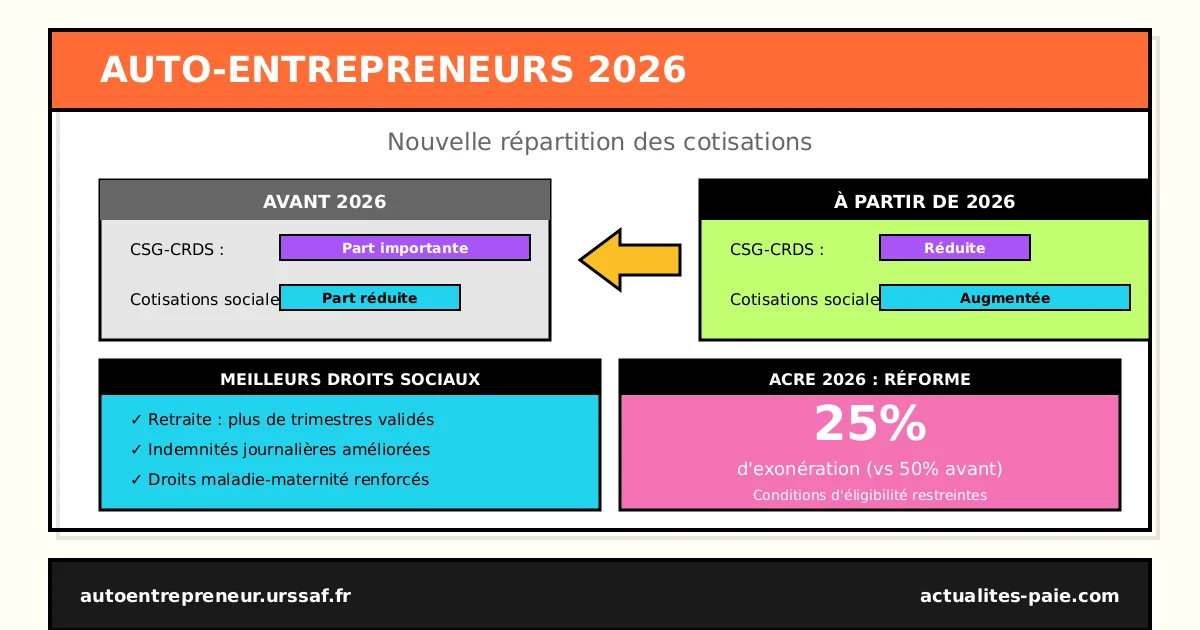 AUTO-ENTREPRENEURS 2026

Nouvelle répartition des cotisations

AVANT 2026

CSG-CRDS : Part importante

Cotisations sociale Part réduite

À PARTIR DE 2026

CSG-CRDS : Réduite

Cotisations sociale Augmentée

MEILLEURS DROITS SOCIAUX

✓ Retraite : plus de trimestres validés
✓ Indemnités journalières améliorées
✓ Droits maladie-maternité renforcés

ACRE 2026 : RÉFORME

25%

d'exonération (vs 50% avant)

Conditions d'éligibilité restreintes

autoentrepreneur.urssaf.fr

actualites-paie.com